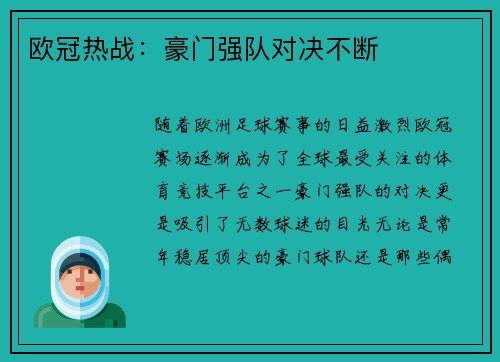 欧冠热战：豪门强队对决不断

随着欧洲足球赛事的日益激烈欧冠赛场逐渐成为了全球最受关注的体育竞技平台之一豪门强队的对决更是吸引了无数球迷的目光无论是常年稳居顶尖的豪门球队还是那些偶